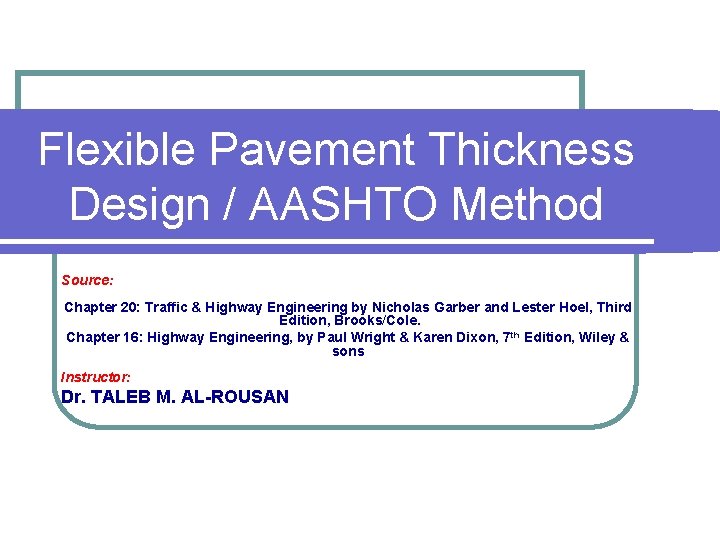 Flexible Pavement Thickness Design / AASHTO Method

Source:

Chapter 20: Traffic & Highway Engineering by Nicholas Garber and Lester Hoel, Third Edition, Brooks/Cole.

Chapter 16: Highway Engineering, by Paul Wright & Karen Dixon, 7$^{th}$ Edition, Wiley & sons

Instructor:

Dr. TALEB M. AL-ROUSAN